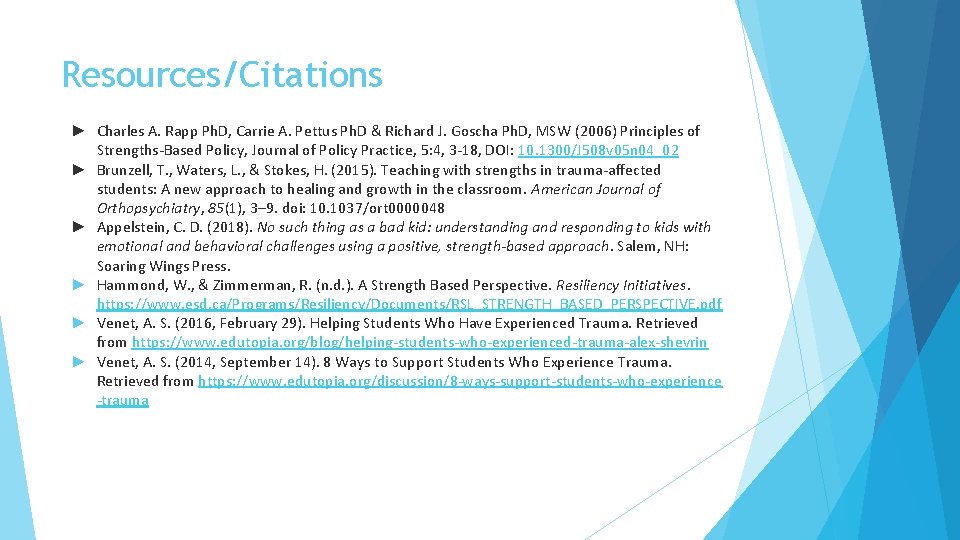 Resources/Citations

► Charles A. Rapp PhD, Carrie A. Pettus PhD & Richard J. Goscha PhD, MSW (2006) Principles of Strengths-Based Policy, Journal of Policy Practice, 5:4, 3-18, DOI: 10.1300/J508v05n04_02

► Brunzell, T., Waters, L., & Stokes, H. (2015). Teaching with strengths in trauma-affected students: A new approach to healing and growth in the classroom. American Journal of Orthopsychiatry, 85(1), 3–9. doi: 10.1037/ort0000048

► Appelstein, C. D. (2018). No such thing as a bad kid: understanding and responding to kids with emotional and behavioral challenges using a positive, strength-based approach. Salem, NH: Soaring Wings Press.

► Hammond, W., & Zimmerman, R. (n.d.). A Strength Based Perspective. Resiliency Initiatives. https://www.esd.ca/Programs/Resiliency/Documents/RSL_STRENGTH_BASED_PERSPECTIVE.pdf

► Venet, A. S. (2016, February 29). Helping Students Who Have Experienced Trauma. Retrieved from https://www.edutopia.org/blog/helping-students-who-experienced-trauma-alex-shevrin

► Venet, A. S. (2014, September 14). 8 Ways to Support Students Who Experience Trauma. Retrieved from https://www.edutopia.org/discussion/8-ways-support-students-who-experience-trauma